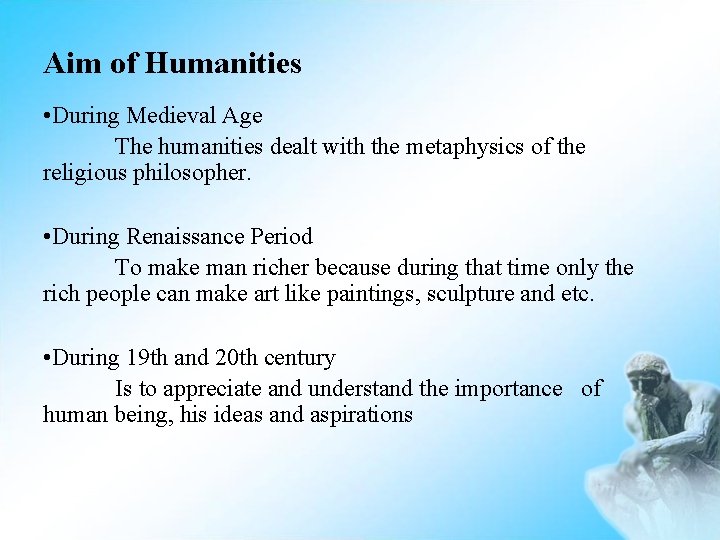 Aim of Humanities

•During Medieval Age

The humanities dealt with the metaphysics of the religious philosopher.

•During Renaissance Period

To make man richer because during that time only the rich people can make art like paintings, sculpture and etc.

•During 19th and 20th century

Is to appreciate and understand the importance of human being, his ideas and aspirations